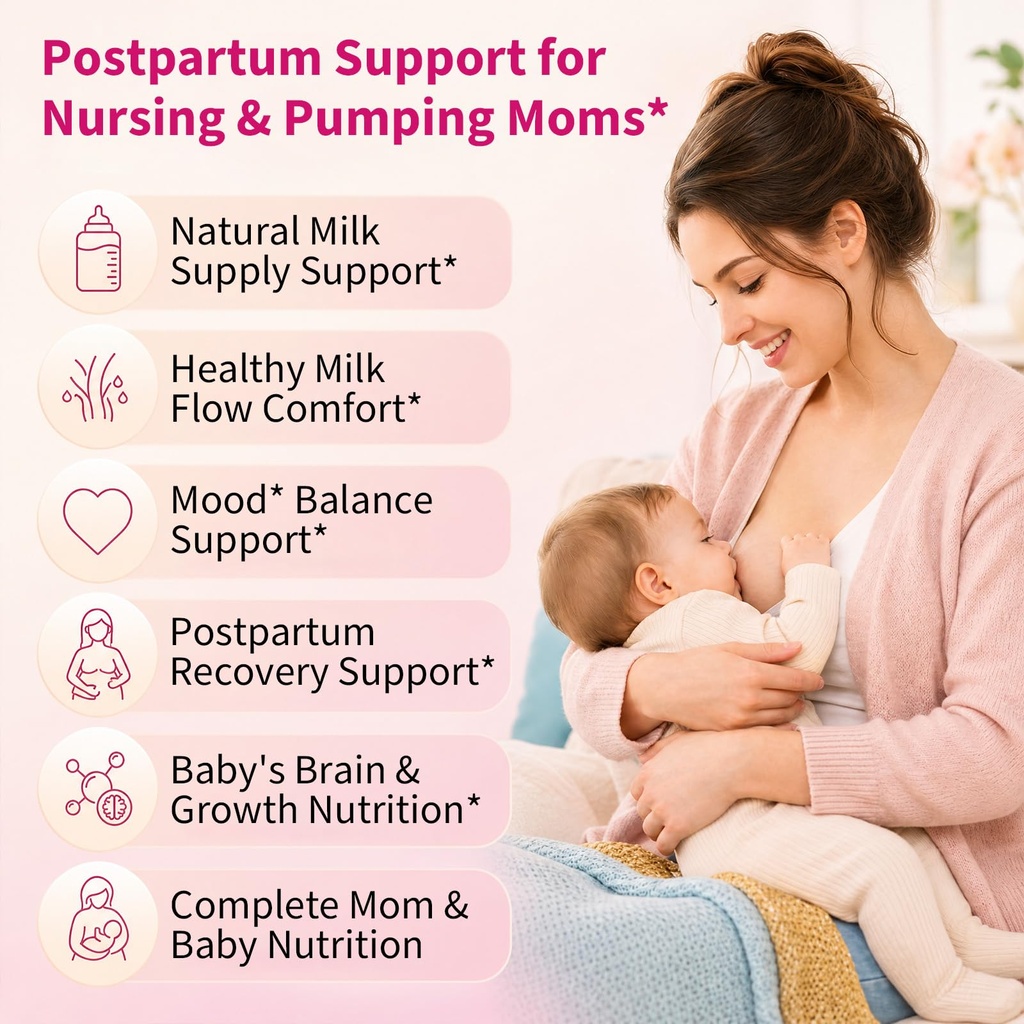 Postpartum Support for Nursing & Pumping Moms*

Natural Milk Supply Support*

Healthy Milk Flow Comfort*

Mood* Balance Support*

Postpartum Recovery Support*

Baby's Brain & Growth Nutrition*

Complete Mom & Baby Nutrition